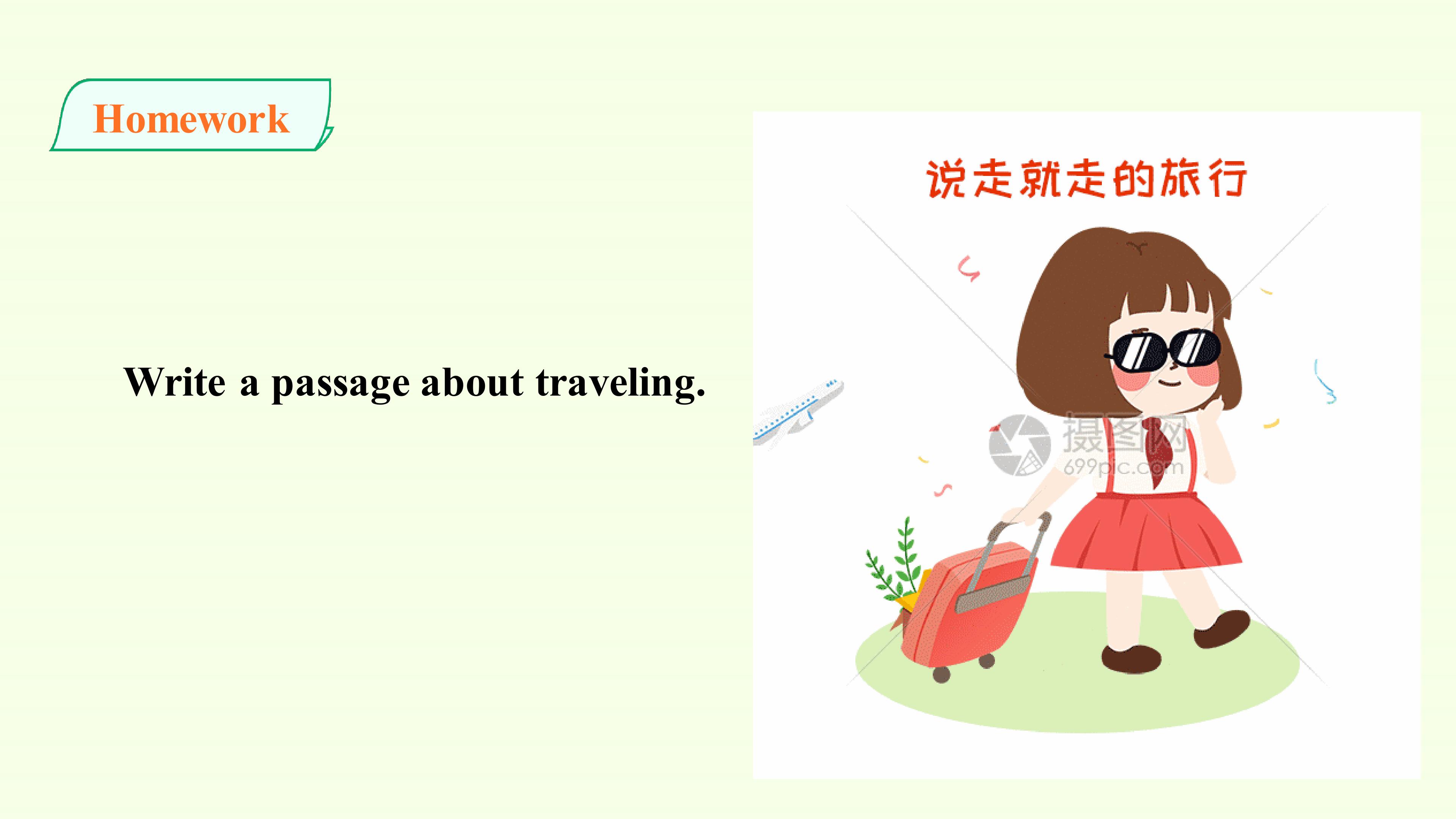 Homework

Write a passage about traveling.

说走就走的旅行

摄图网
699pic.com